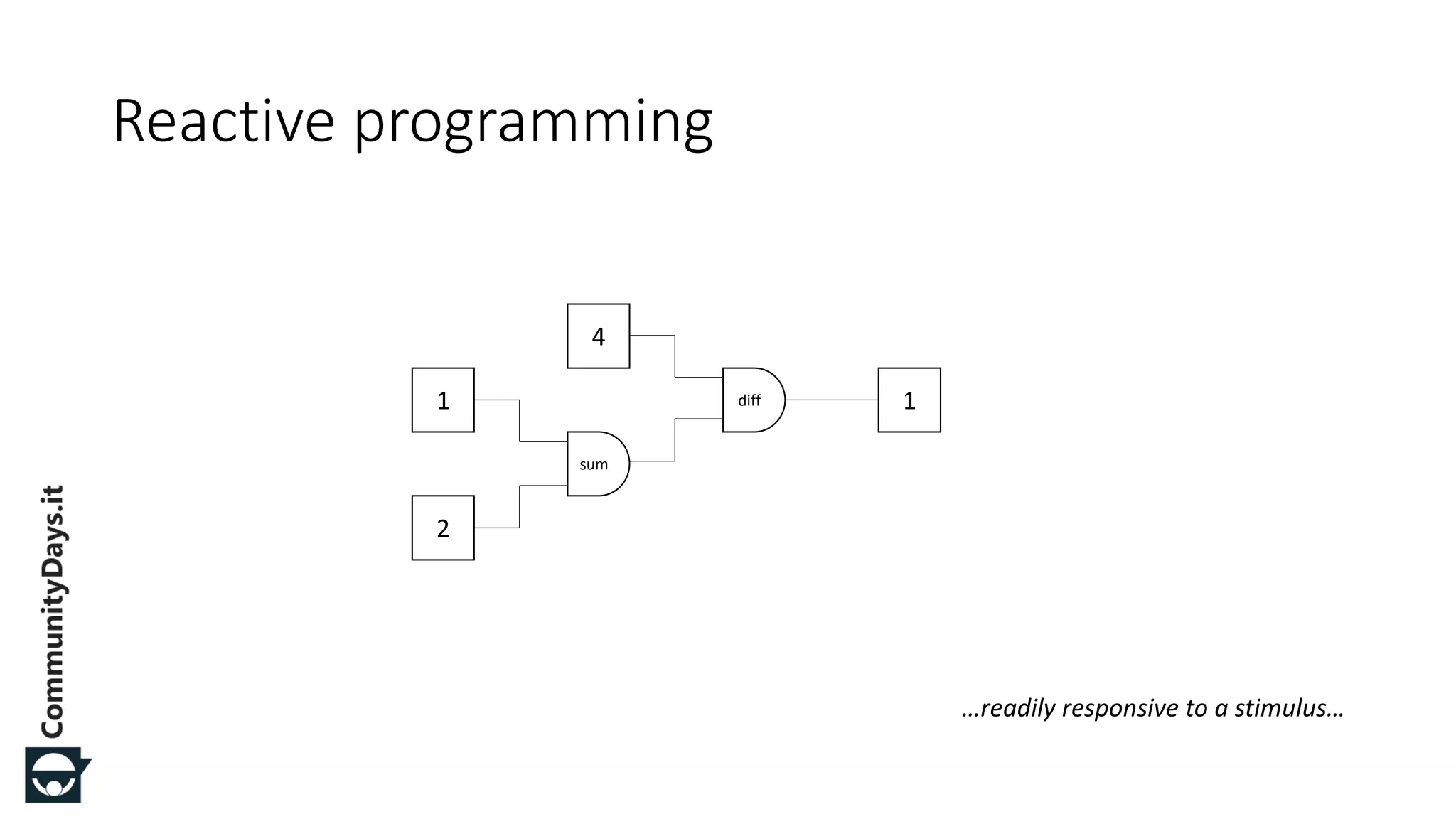 Reactive programming

4

1

diff

1

sum

2

…readily responsive to a stimulus…

CommunityDays.it